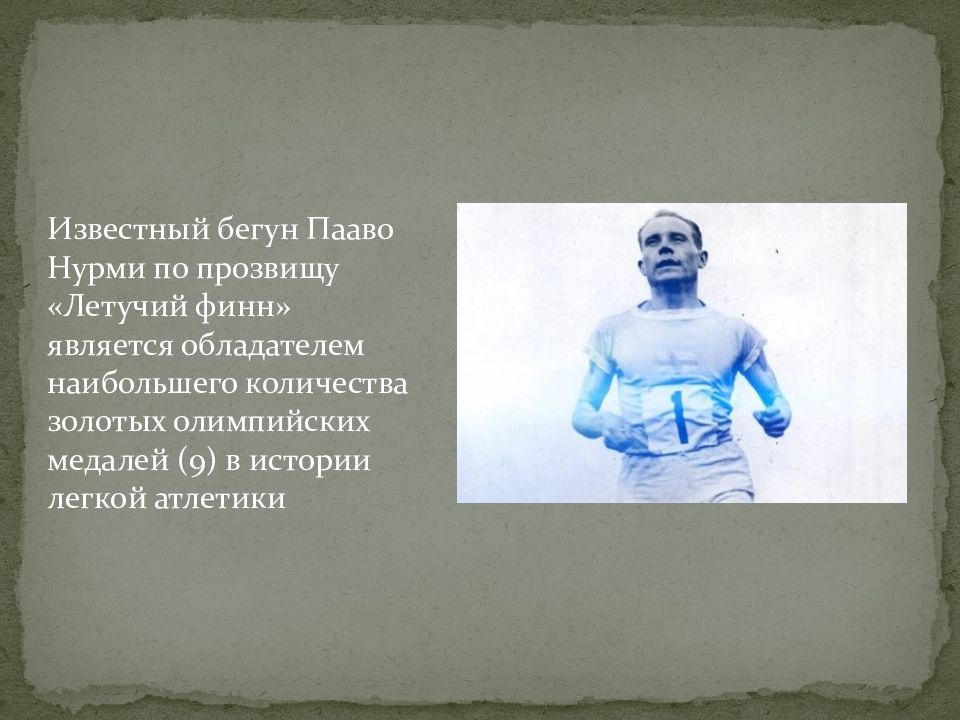 Известный бегун Пааво Нурми по прозвищу «Летучий финн» является обладателем наибольшего количества золотых олимпийских медалей (9) в истории легкой атлетики

1